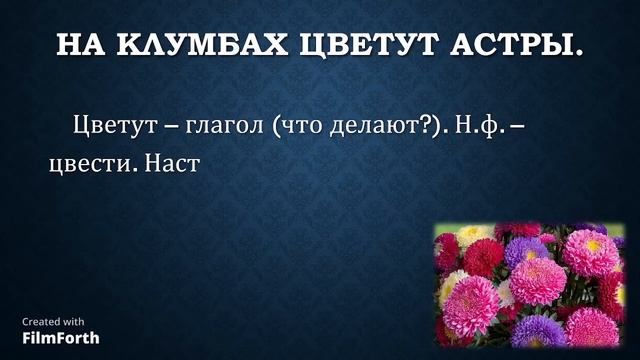 НА КЛУМБАХ ЦВЕТУТ АСТРЫ.

Цветут – глагол (что делают?). Н.ф. – цвести. Наст

Created with
FilmForth